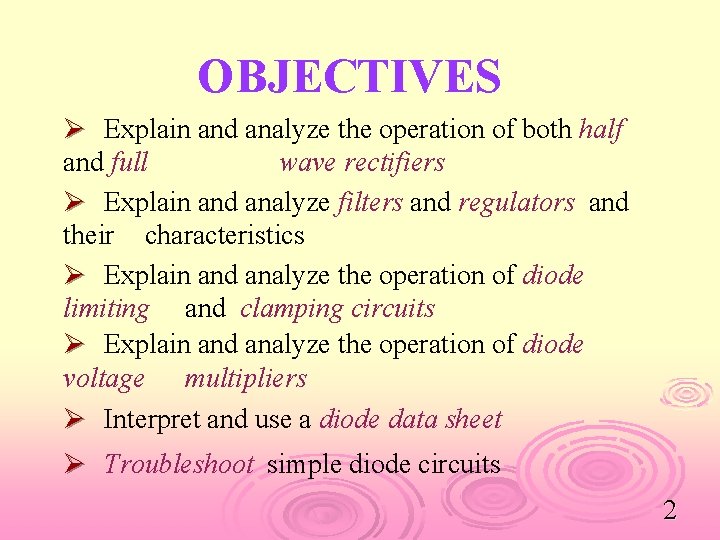 OBJECTIVES

➢ Explain and analyze the operation of both half and full wave rectifiers

➢ Explain and analyze filters and regulators and their characteristics

➢ Explain and analyze the operation of diode limiting and clamping circuits

➢ Explain and analyze the operation of diode voltage multipliers

➢ Interpret and use a diode data sheet

➢ Troubleshoot simple diode circuits

2